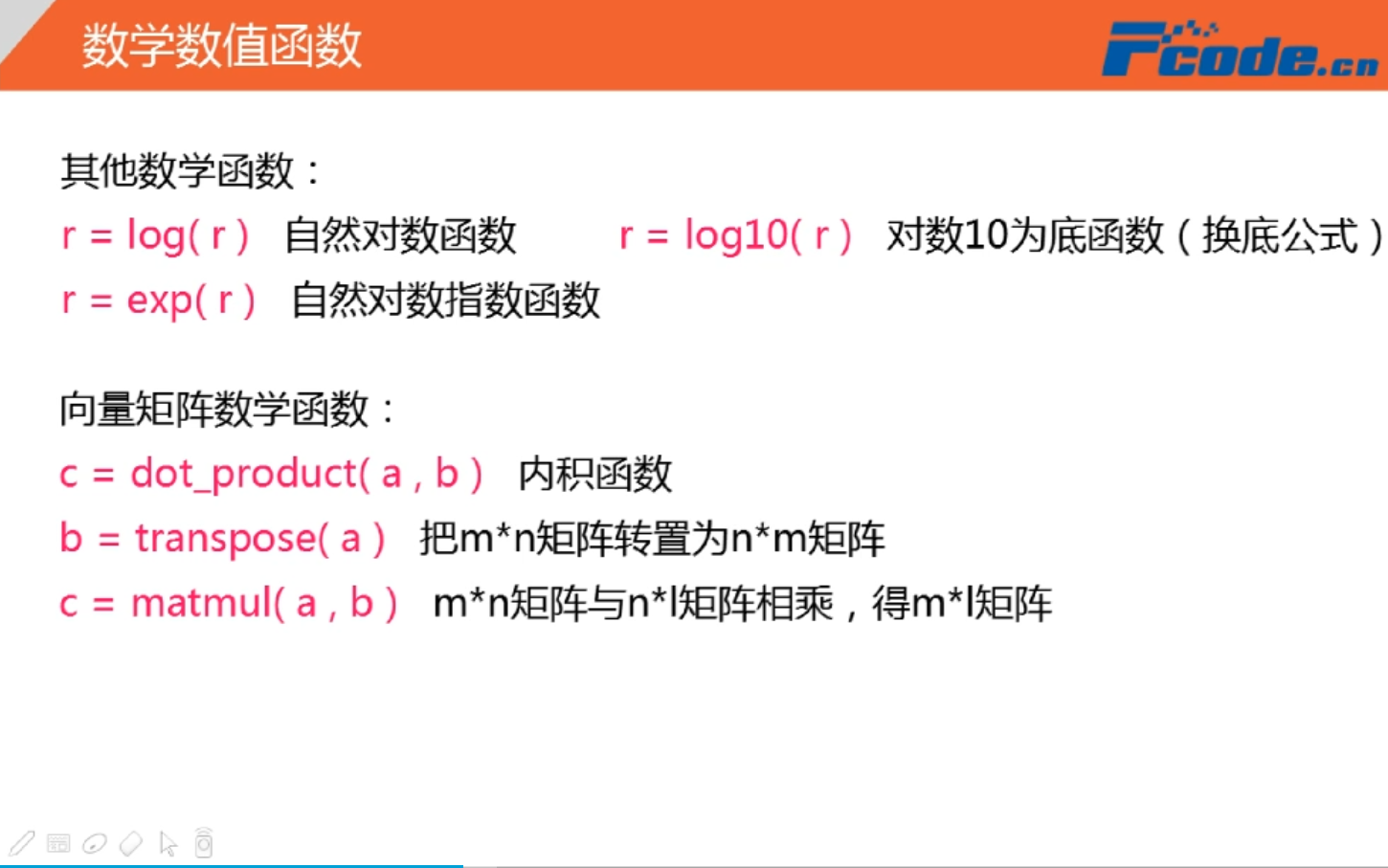 数学数值函数

Fcode.cn

其他数学函数：

r = log( r )　自然对数函数　　r = log10( r )　对数10为底函数（换底公式）

r = exp( r )　自然对数指数函数

向量矩阵数学函数：

c = dot_product( a , b )　内积函数

b = transpose( a )　把m*n矩阵转置为n*m矩阵

c = matmul( a , b )　m*n矩阵与n*l矩阵相乘，得m*l矩阵